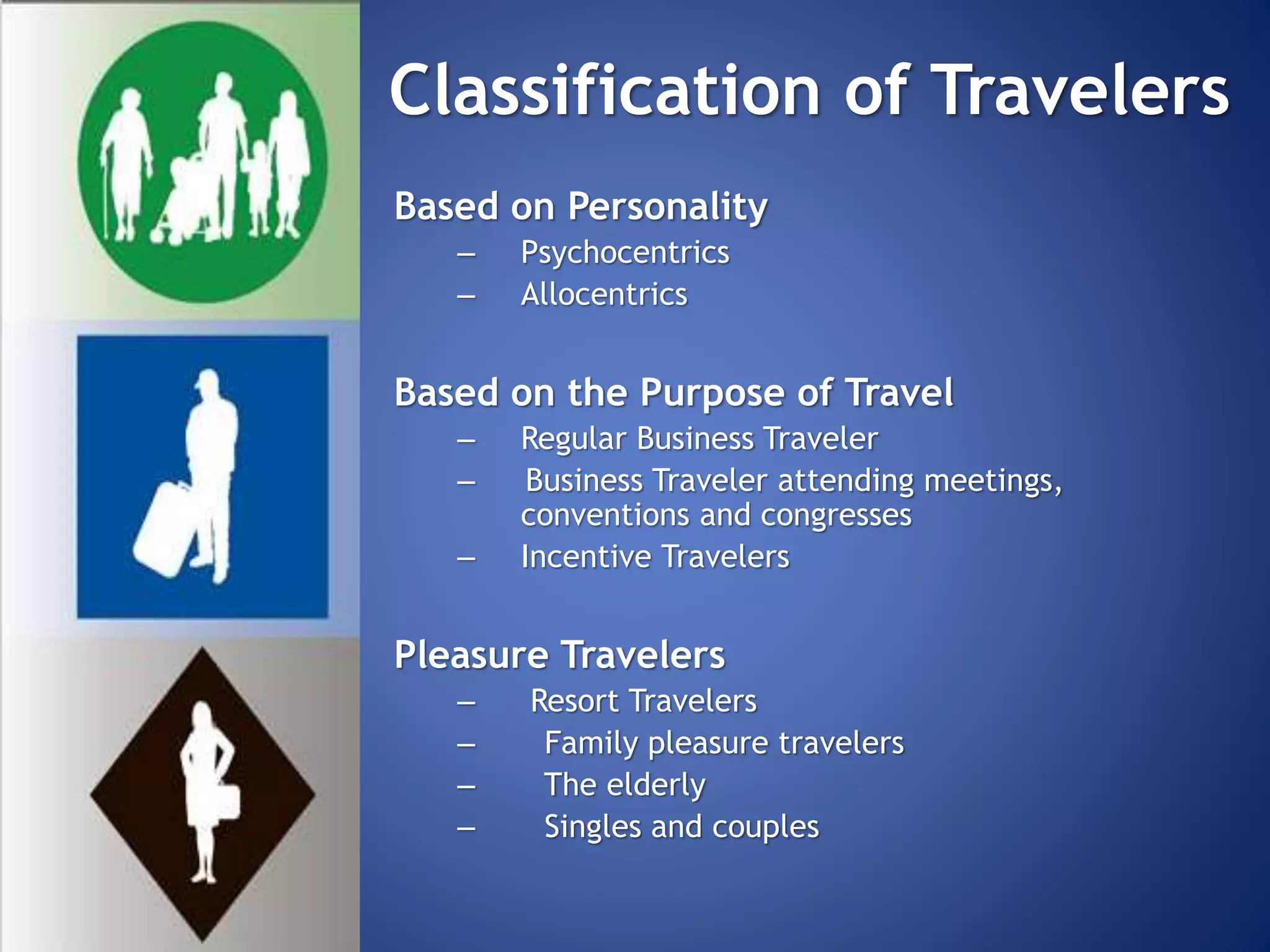 Classification of Travelers

Based on Personality
– Psychocentrics
– Allocentrics

Based on the Purpose of Travel
– Regular Business Traveler
– Business Traveler attending meetings, conventions and congresses
– Incentive Travelers

Pleasure Travelers
– Resort Travelers
– Family pleasure travelers
– The elderly
– Singles and couples